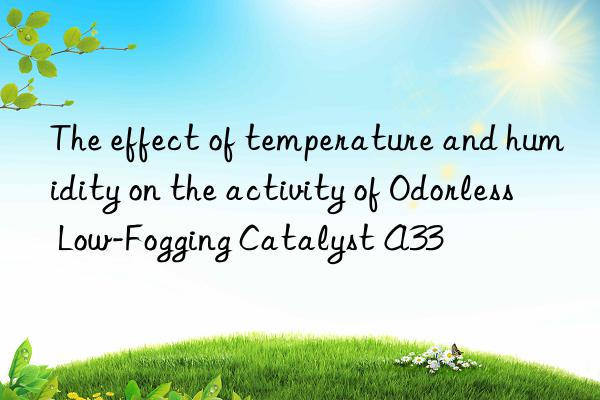 The effect of temperature and humidity on the activity of Odorless Low-Fogging Catalyst A33